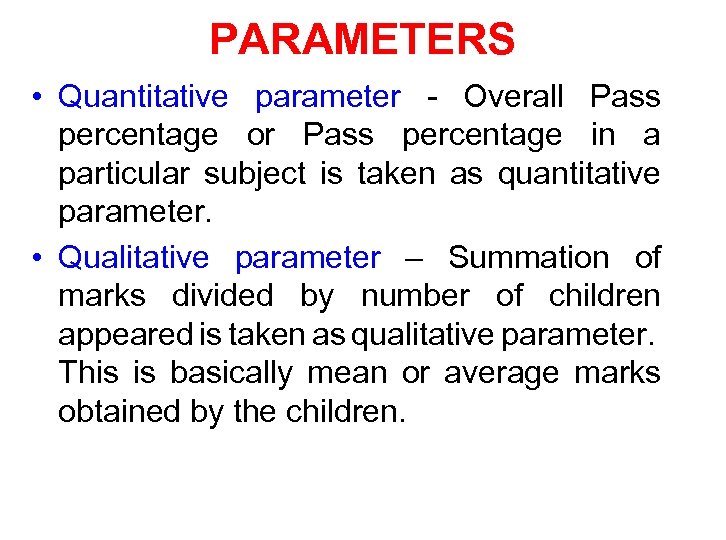 PARAMETERS

• Quantitative parameter - Overall Pass percentage or Pass percentage in a particular subject is taken as quantitative parameter.

• Qualitative parameter – Summation of marks divided by number of children appeared is taken as qualitative parameter. This is basically mean or average marks obtained by the children.